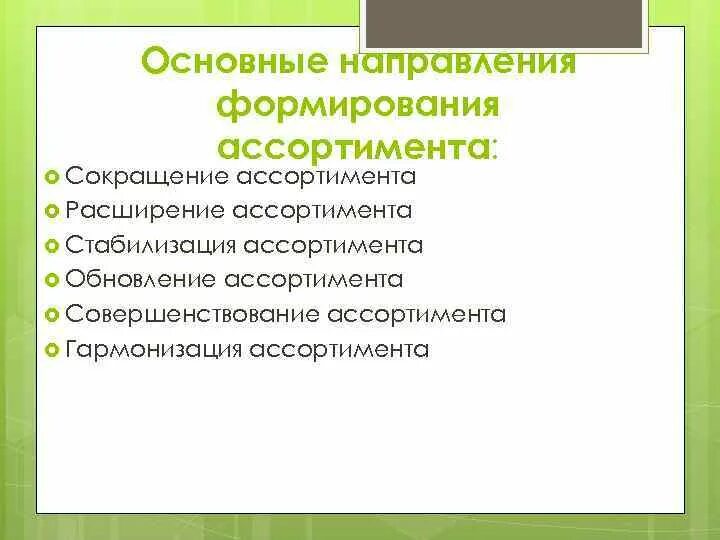 Основные направления формирования ассортимента:

Сокращение ассортимента
Расширение ассортимента
Стабилизация ассортимента
Обновление ассортимента
Совершенствование ассортимента
Гармонизация ассортимента